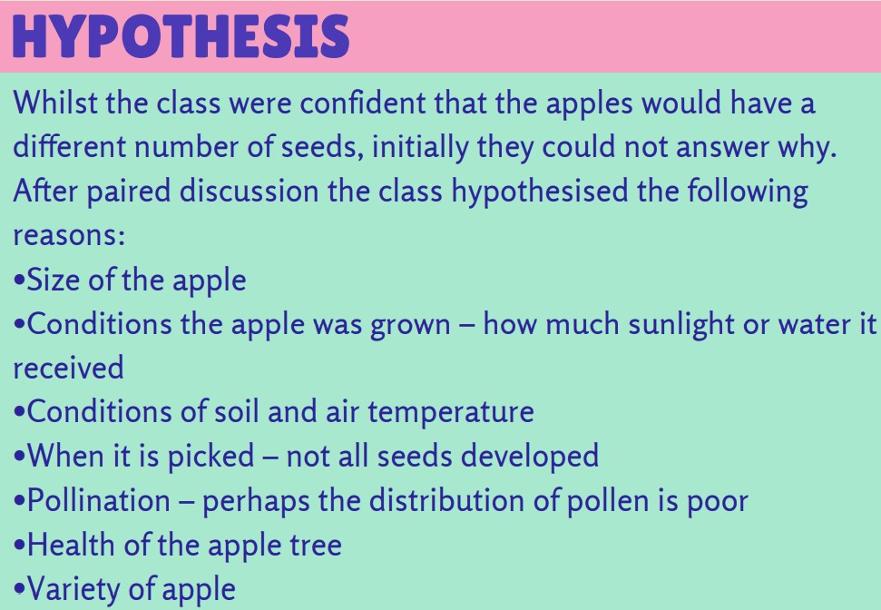 HYPOTHESIS

Whilst the class were confident that the apples would have a different number of seeds, initially they could not answer why. After paired discussion the class hypothesised the following reasons:
•Size of the apple
•Conditions the apple was grown – how much sunlight or water it received
•Conditions of soil and air temperature
•When it is picked – not all seeds developed
•Pollination – perhaps the distribution of pollen is poor
•Health of the apple tree
•Variety of apple